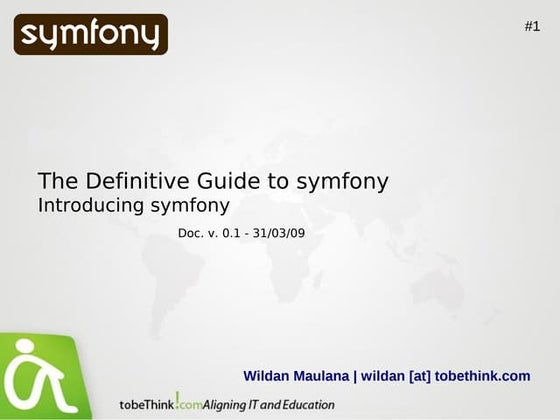 symfony

#1

The Definitive Guide to symfony
Introducing symfony

Doc. v. 0.1 - 31/03/09

Wildan Maulana | wildan [at] tobethink.com

tobeThink!com Aligning IT and Education